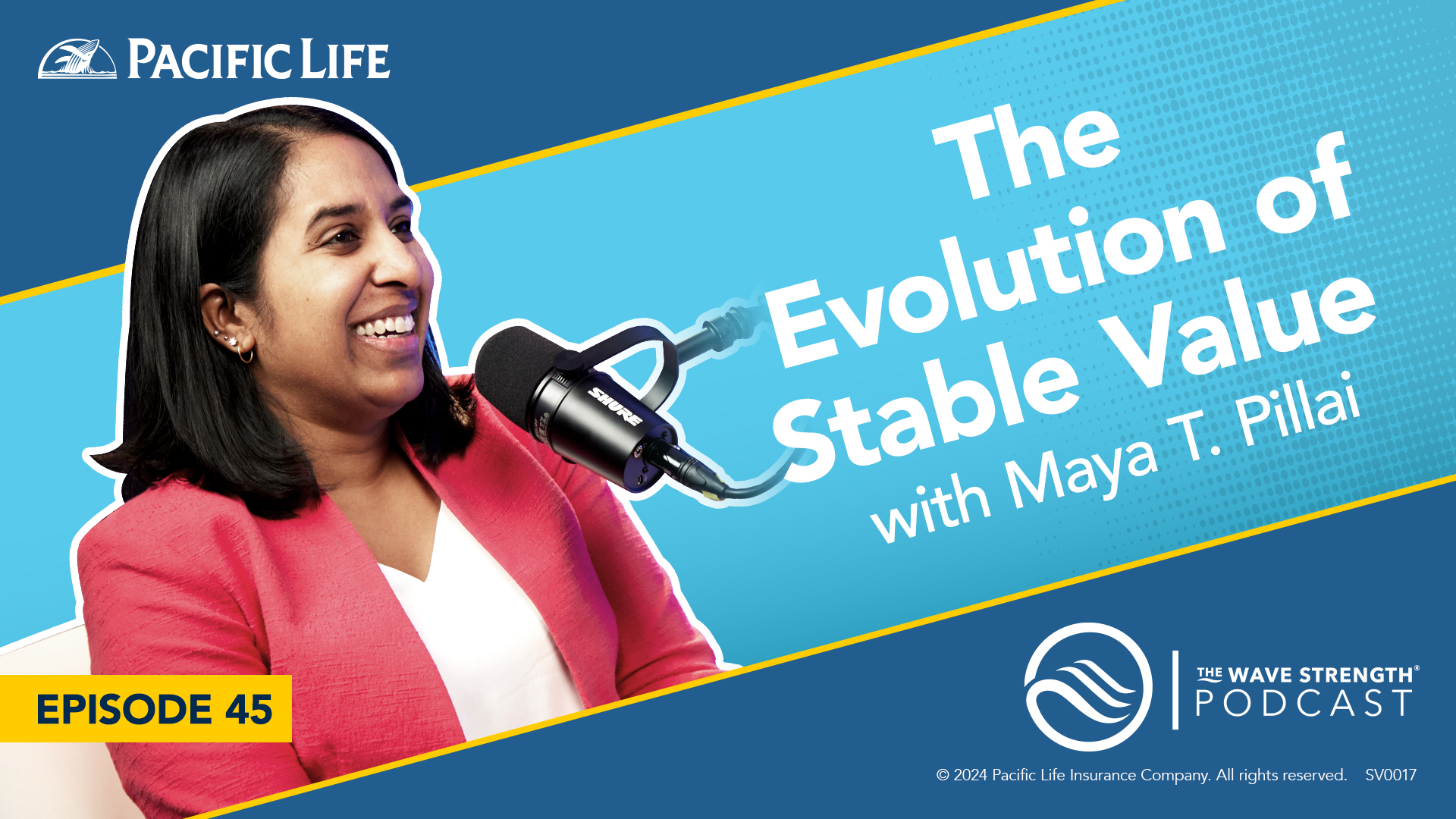 PACIFIC LIFE

The Evolution of Stable Value with Maya T. Pillai

SHURE

EPISODE 45

THE WAVE STRENGTH® PODCAST

© 2024 Pacific Life Insurance Company. All rights reserved. SV0017